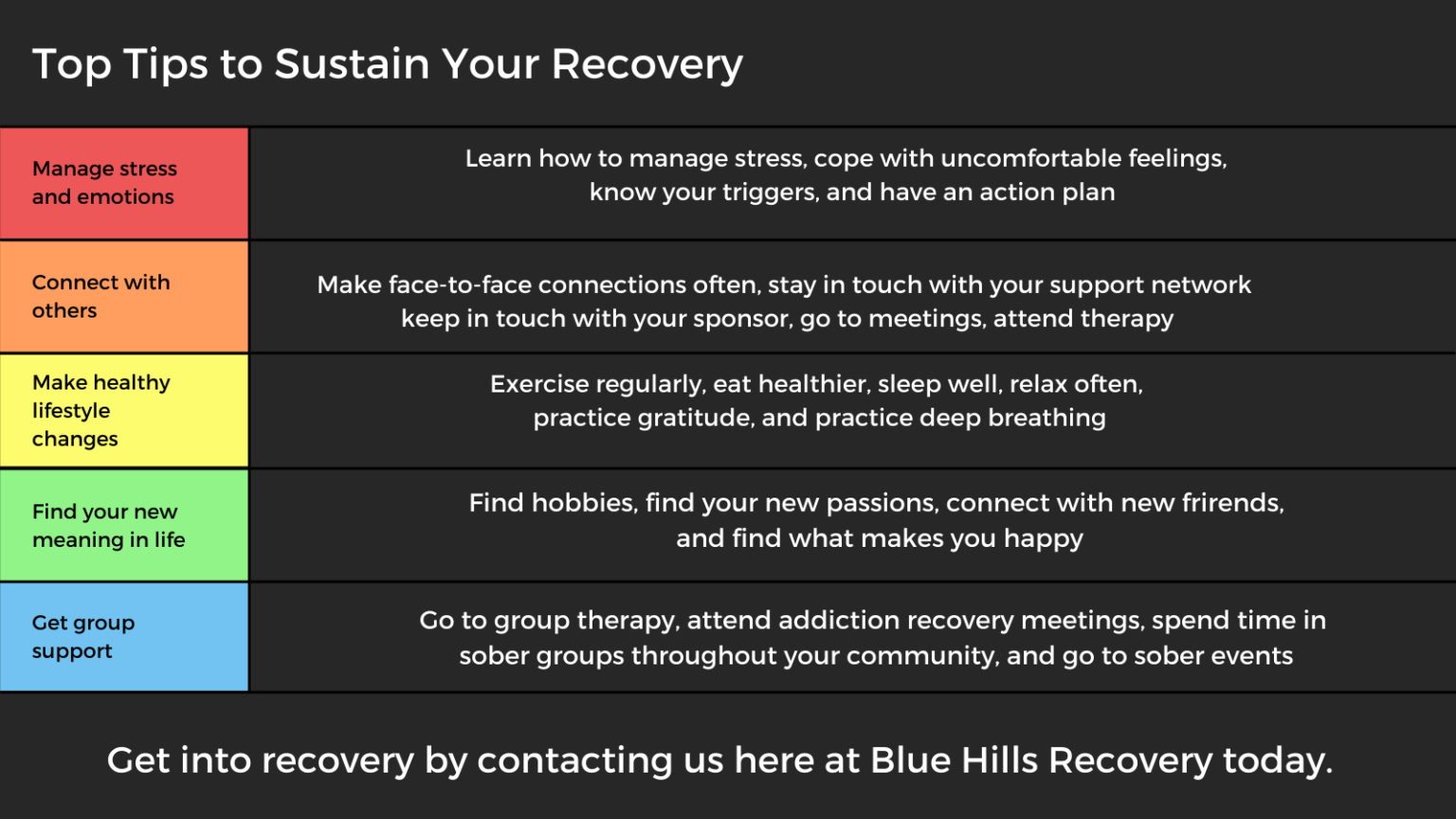 Top Tips to Sustain Your Recovery

| Manage stress and emotions | Learn how to manage stress, cope with uncomfortable feelings, know your triggers, and have an action plan |
|---|---|
| Connect with others | Make face-to-face connections often, stay in touch with your support network keep in touch with your sponsor, go to meetings, attend therapy |
| Make healthy lifestyle changes | Exercise regularly, eat healthier, sleep well, relax often, practice gratitude, and practice deep breathing |
| Find your new meaning in life | Find hobbies, find your new passions, connect with new frirends, and find what makes you happy |
| Get group support | Go to group therapy, attend addiction recovery meetings, spend time in sober groups throughout your community, and go to sober events |

Get into recovery by contacting us here at Blue Hills Recovery today.